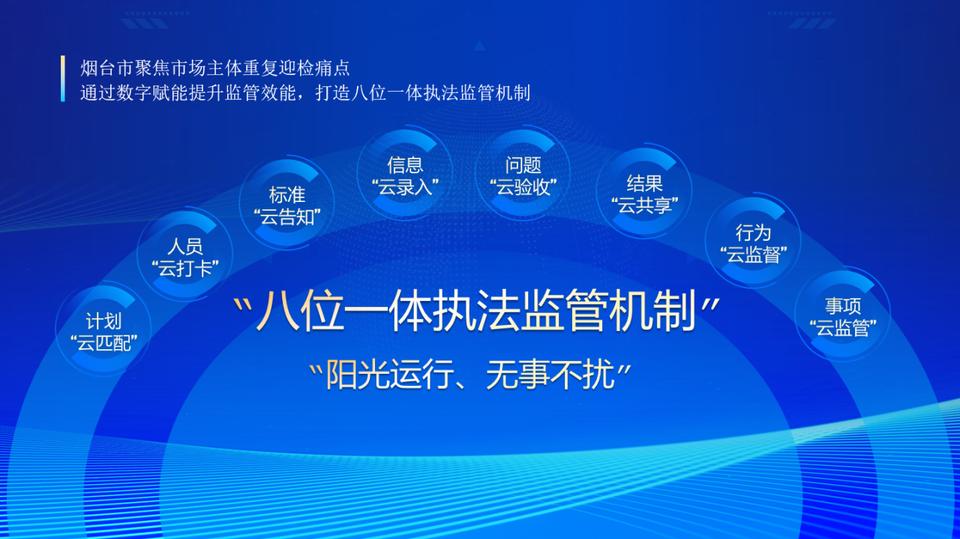 烟台市聚焦市场主体重复迎检痛点
通过数字赋能提升监管效能，打造八位一体执法监管机制

计划
“云匹配”

人员
“云打卡”

标准
“云告知”

信息
“云录入”

问题
“云验收”

结果
“云共享”

行为
“云监督”

事项
“云监管”

“八位一体执法监管机制”

“阳光运行、无事不扰”